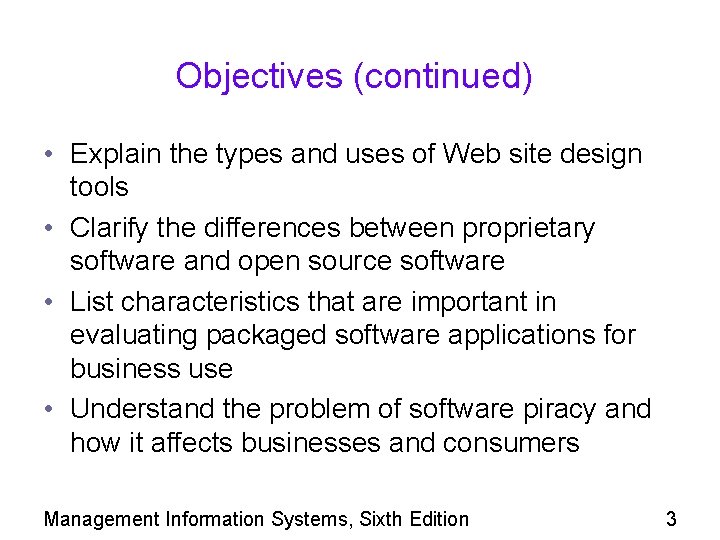 Objectives (continued)

• Explain the types and uses of Web site design tools
• Clarify the differences between proprietary software and open source software
• List characteristics that are important in evaluating packaged software applications for business use
• Understand the problem of software piracy and how it affects businesses and consumers

Management Information Systems, Sixth Edition

3